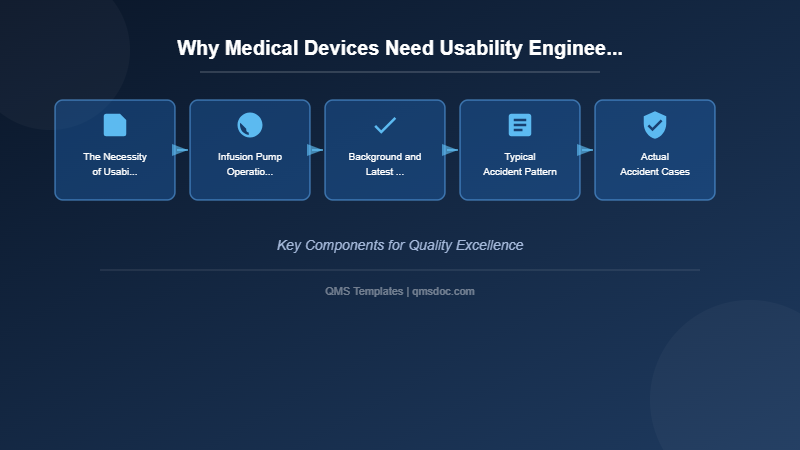 Why Medical Devices Need Usability Enginee...

The Necessity of Usabi...

Infusion Pump Operatio...

Background and Latest ...

Typical Accident Pattern

Actual Accident Cases

Key Components for Quality Excellence

QMS Templates | qmsdoc.com